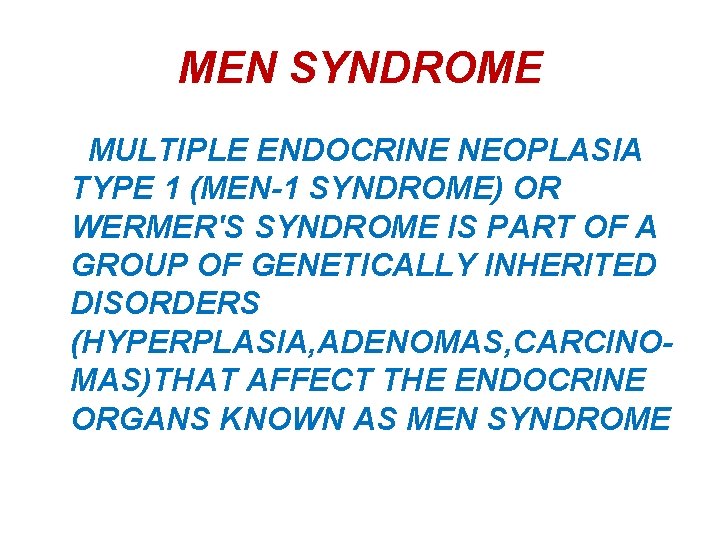 MEN SYNDROME

MULTIPLE ENDOCRINE NEOPLASIA TYPE 1 (MEN-1 SYNDROME) OR WERMER'S SYNDROME IS PART OF A GROUP OF GENETICALLY INHERITED DISORDERS (HYPERPLASIA,ADENOMAS,CARCINOMAS)THAT AFFECT THE ENDOCRINE ORGANS KNOWN AS MEN SYNDROME